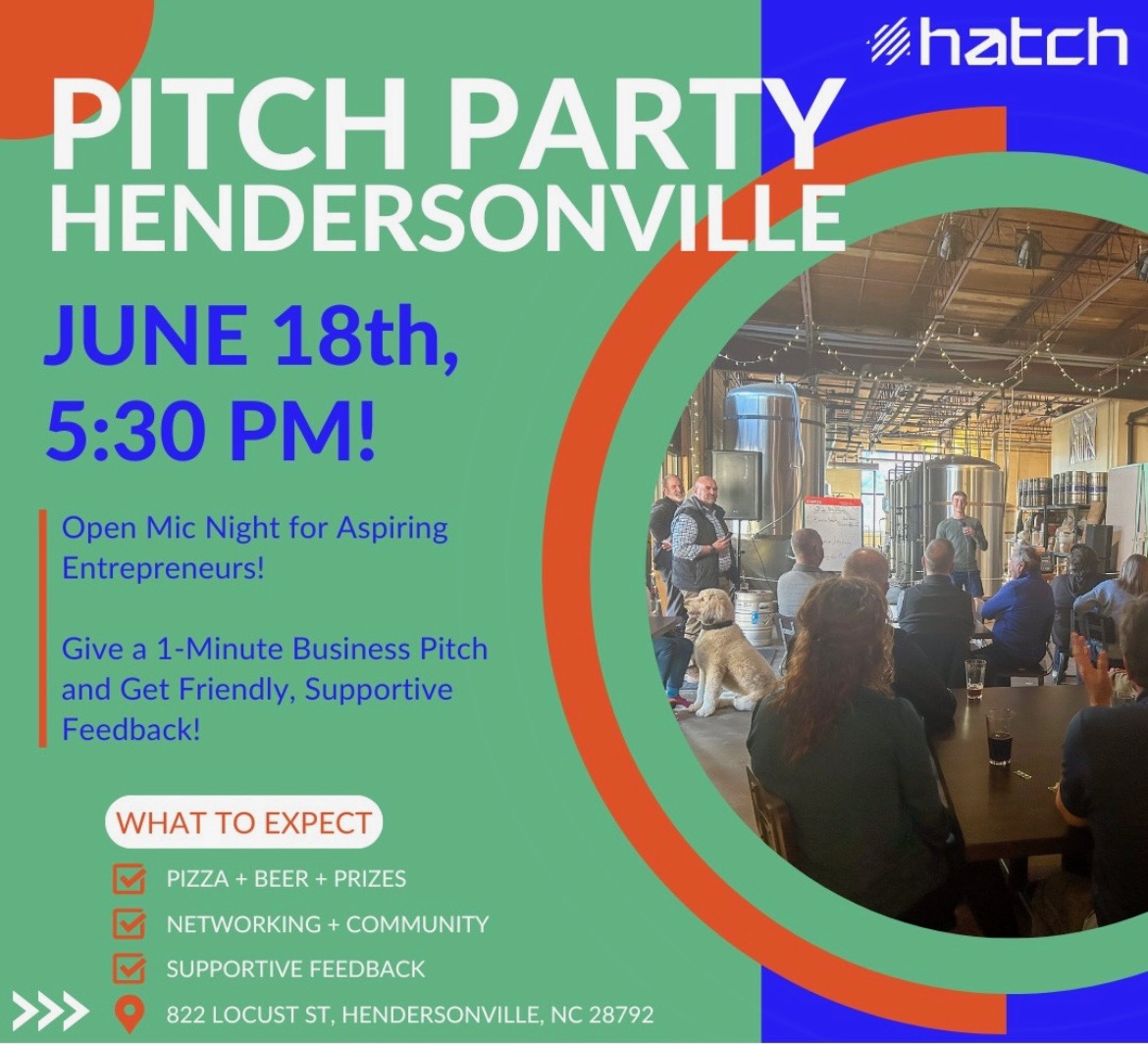 hatch

PITCH PARTY
HENDERSONVILLE

JUNE 18th, 5:30 PM!

Open Mic Night for Aspiring Entrepreneurs!

Give a 1-Minute Business Pitch and Get Friendly, Supportive Feedback!

WHAT TO EXPECT

PIZZA + BEER + PRIZES

NETWORKING + COMMUNITY

SUPPORTIVE FEEDBACK

822 LOCUST ST, HENDERSONVILLE, NC 28792